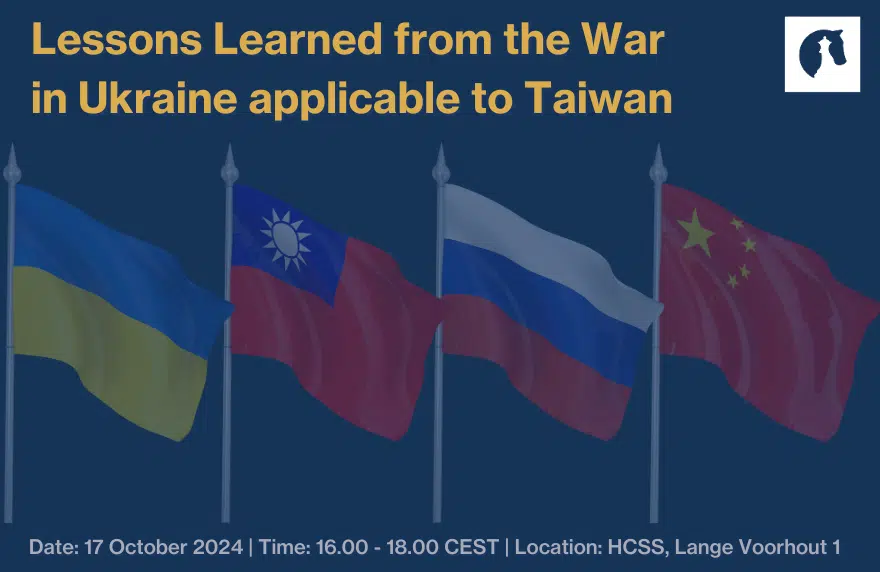 Lessons Learned from the War in Ukraine applicable to Taiwan

Date: 17 October 2024 | Time: 16.00 - 18.00 CEST | Location: HCSS, Lange Voorhout 1